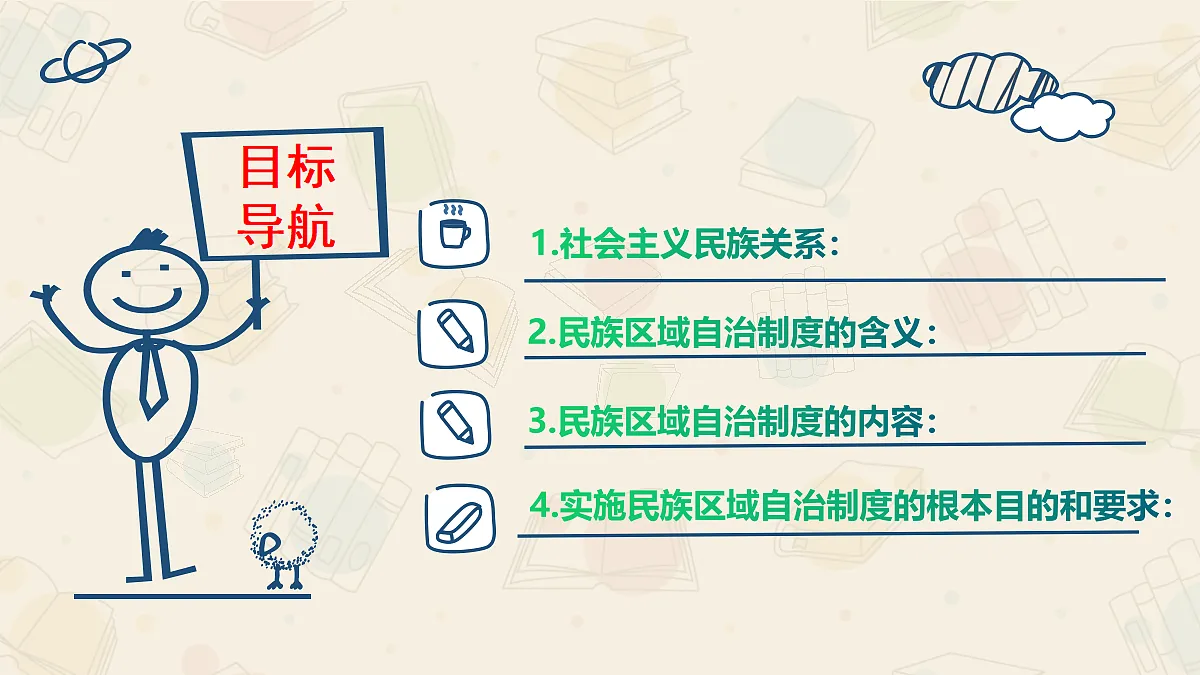 目标导航

1.社会主义民族关系：

2.民族区域自治制度的含义：

3.民族区域自治制度的内容：

4.实施民族区域自治制度的根本目的和要求：